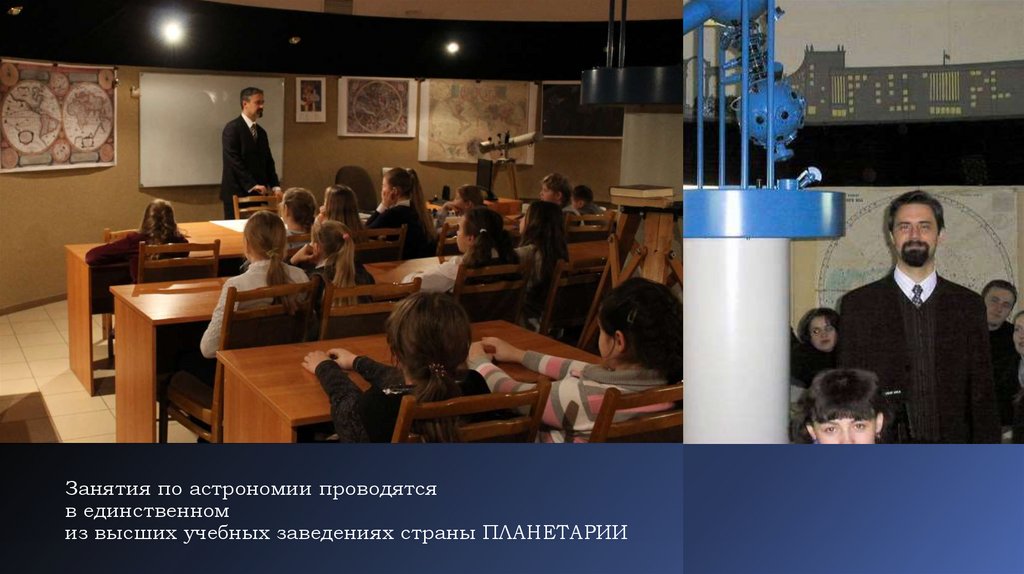 Занятия по астрономии проводятся в единственном из высших учебных заведениях страны ПЛАНЕТАРИИ